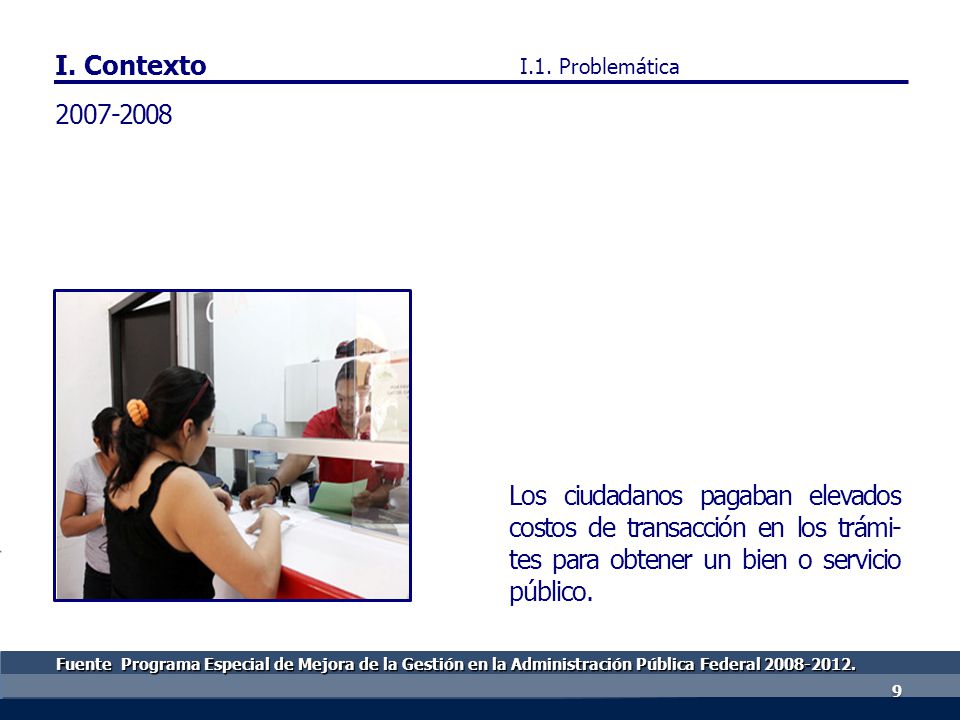 I. Contexto

I.1. Problemática

2007-2008

Los ciudadanos pagaban elevados costos de transacción en los trámites para obtener un bien o servicio público.

Fuente Programa Especial de Mejora de la Gestión en la Administración Pública Federal 2008-2012.

9